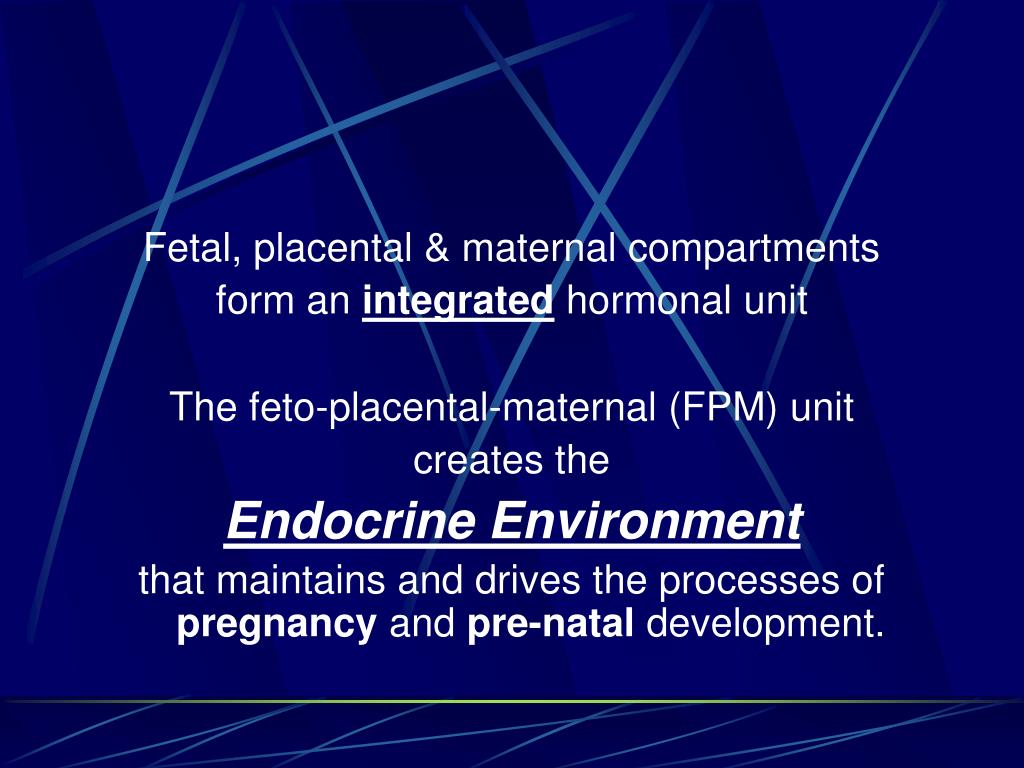 Fetal, placental & maternal compartments form an integrated hormonal unit

The feto-placental-maternal (FPM) unit creates the

Endocrine Environment

that maintains and drives the processes of pregnancy and pre-natal development.